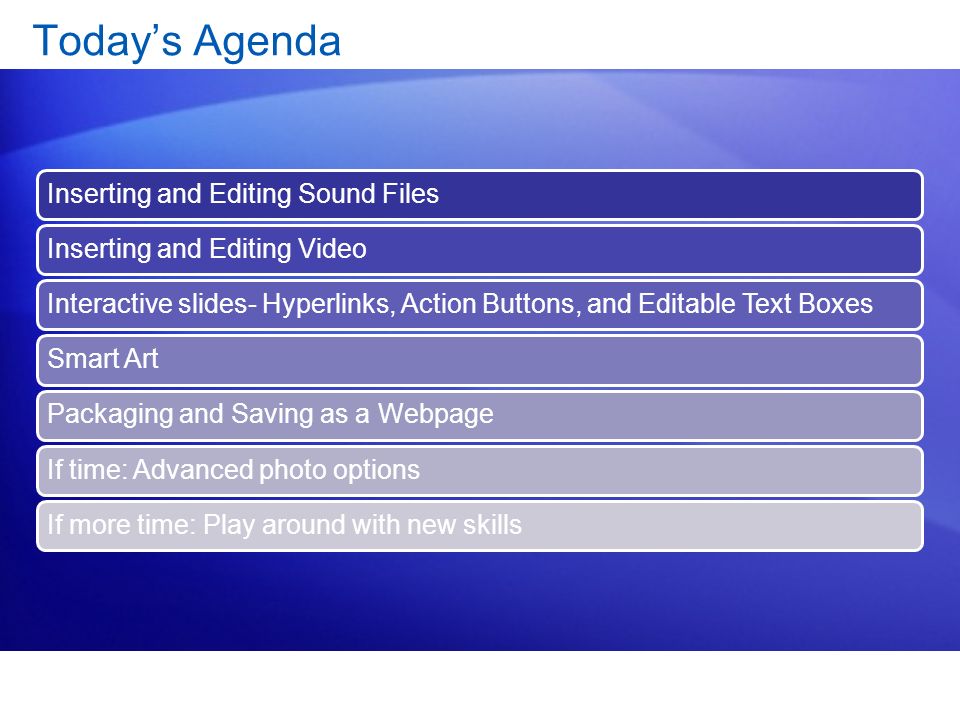 Today’s Agenda

Inserting and Editing Sound Files

Inserting and Editing Video

Interactive slides- Hyperlinks, Action Buttons, and Editable Text Boxes

Smart Art

Packaging and Saving as a Webpage

If time: Advanced photo options

If more time: Play around with new skills